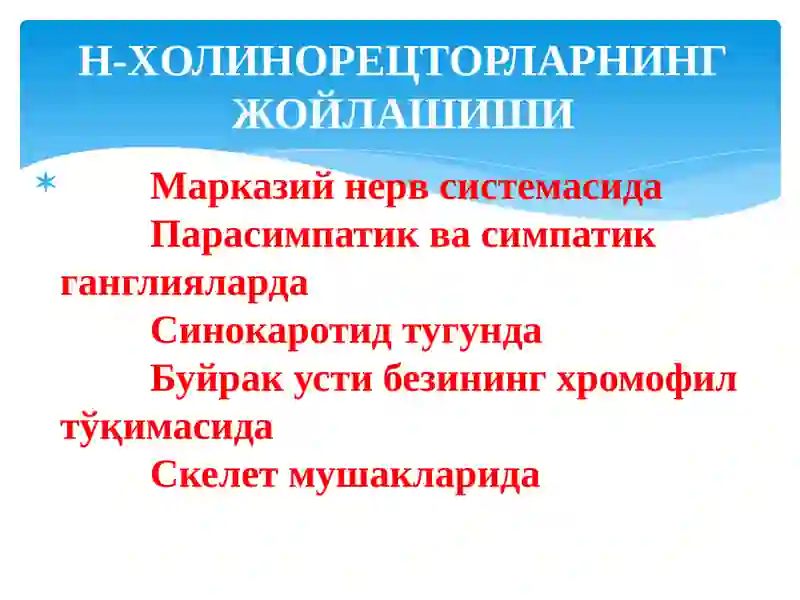 Н-ХОЛИНОРЕЦТОРЛАРНИНГ ЖОЙЛАШИШИ

Марказий нерв системасида
Парасимпатик ва симпатик ганглияларда
Синокаротид тугунда
Буйрак усти безининг хромофил тўқимасида
Скелет мушакларида